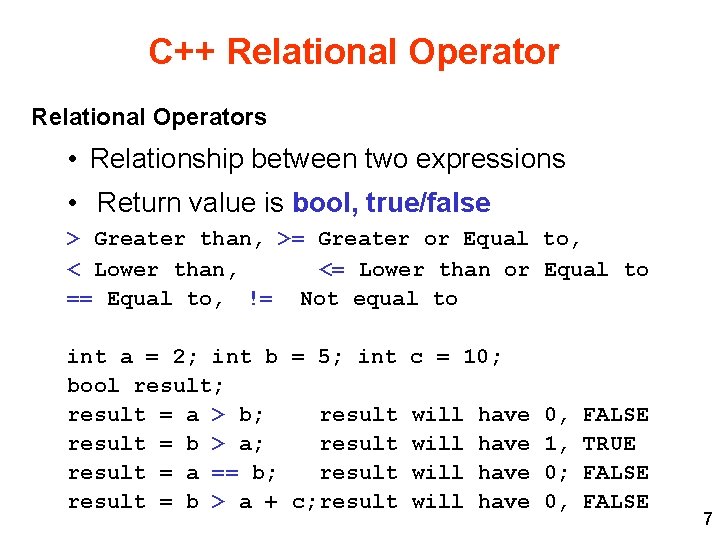 C++ Relational Operator

Relational Operators

• Relationship between two expressions

• Return value is bool, true/false

> Greater than, >= Greater or Equal to,
< Lower than,     <= Lower than or Equal to
== Equal to, != Not equal to

int a = 2; int b = 5; int c = 10;
bool result;
result = a > b;    result will have 0, FALSE
result = b > a;    result will have 1, TRUE
result = a == b;   result will have 0; FALSE
result = b > a + c;result will have 0, FALSE

7